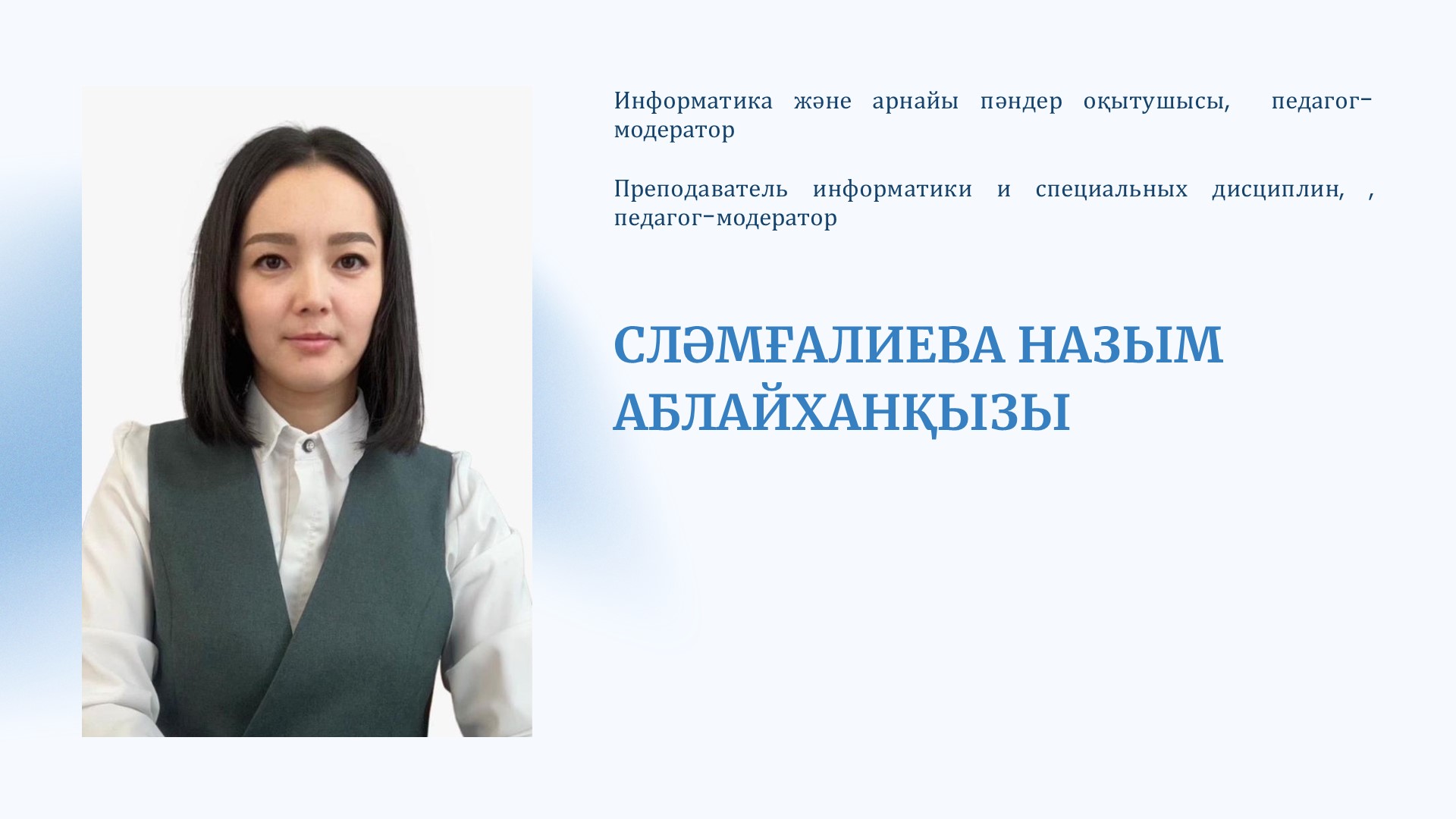 Информатика және арнайы пәндер оқытушысы, педагог-модератор

Преподаватель информатики и специальных дисциплин, , педагог-модератор

СЛӘМҒАЛИЕВА НАЗЫМ АБЛАЙХАНҚЫЗЫ